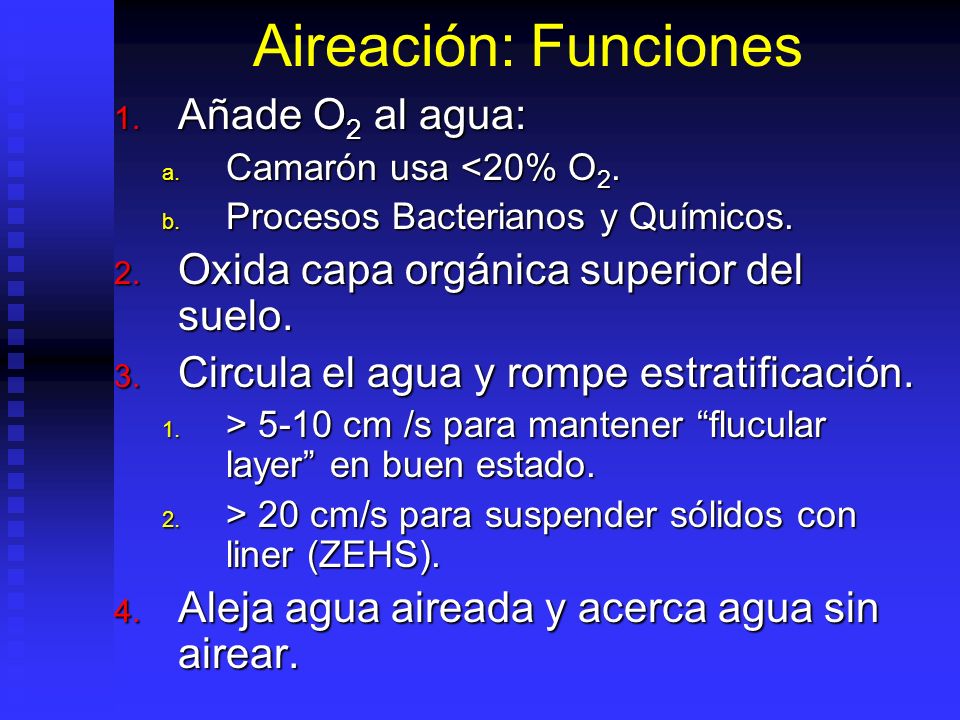 Aireación: Funciones

1. Añade $O_2$ al agua:
a. Camarón usa <20% $O_2$.
b. Procesos Bacterianos y Químicos.
2. Oxida capa orgánica superior del suelo.
3. Circula el agua y rompe estratificación.
1. > 5-10 cm /s para mantener “flucular layer” en buen estado.
2. > 20 cm/s para suspender sólidos con liner (ZEHS).
4. Aleja agua aireada y acerca agua sin airear.